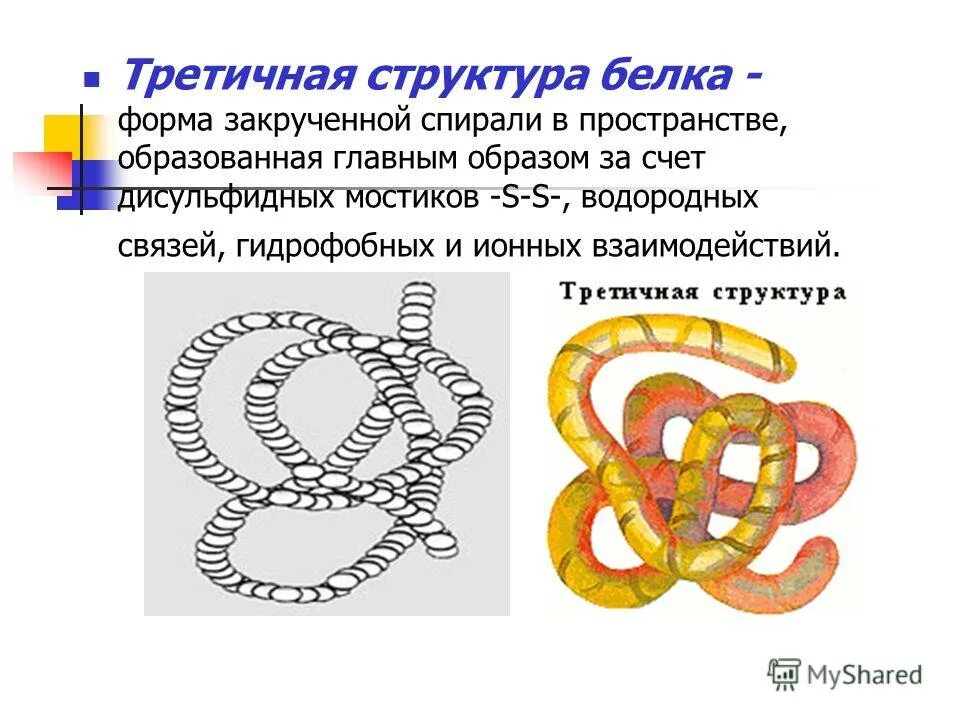 Третичная структура белка - форма закрученной спирали в пространстве, образованная главным образом за счет дисульфидных мостиков -S-S-, водородных связей, гидрофобных и ионных взаимодействий.

Третичная структура

MyShared